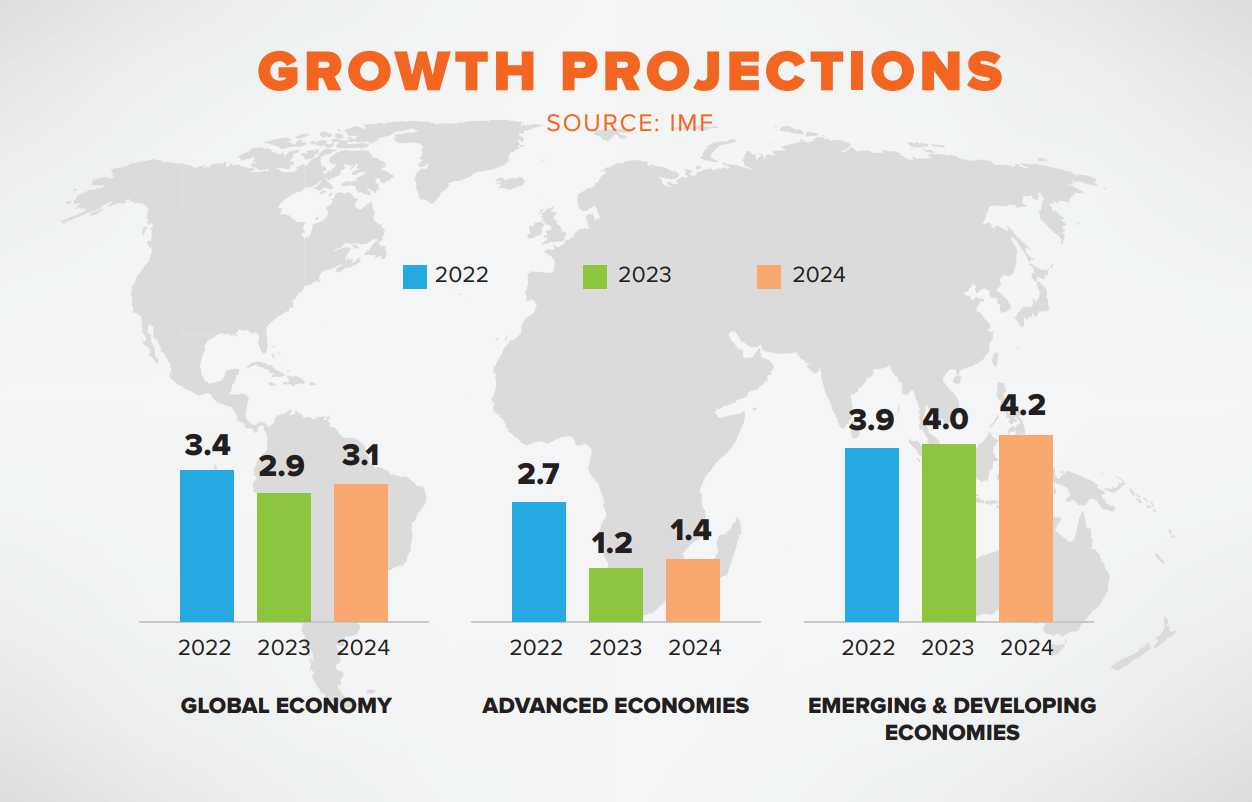 GROWTH PROJECTIONS

SOURCE: IMF

2022 2023 2024

3.4 2.9 3.1

2022 2023 2024

GLOBAL ECONOMY

2.7 1.2 1.4

2022 2023 2024

ADVANCED ECONOMIES

3.9 4.0 4.2

2022 2023 2024

EMERGING & DEVELOPING ECONOMIES